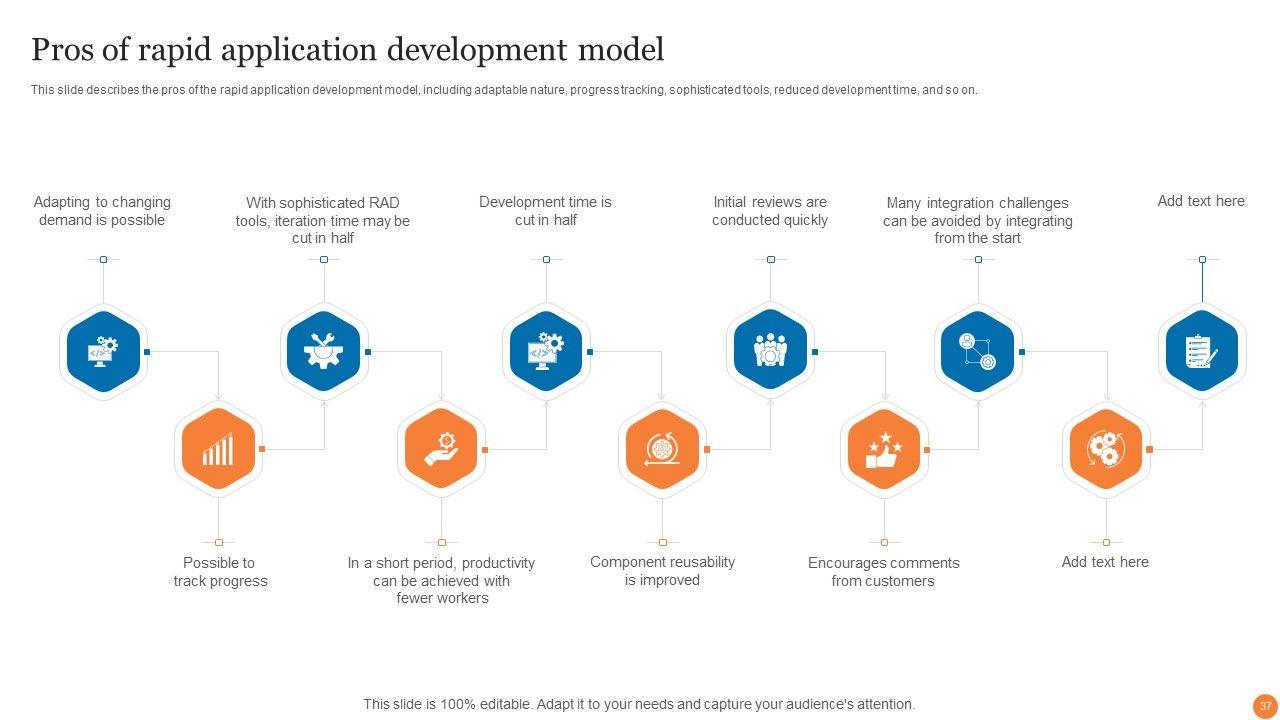 Pros of rapid application development model

This slide describes the pros of the rapid application development model, including adaptable nature, progress tracking, sophisticated tools, reduced development time, and so on.

Adapting to changing demand is possible

With sophisticated RAD tools, iteration time may be cut in half

Development time is cut in half

Initial reviews are conducted quickly

Many integration challenges can be avoided by integrating from the start

Add text here

Possible to track progress

In a short period, productivity can be achieved with fewer workers

Component reusability is improved

Encourages comments from customers

Add text here

This slide is 100% editable. Adapt it to your needs and capture your audience's attention.

37